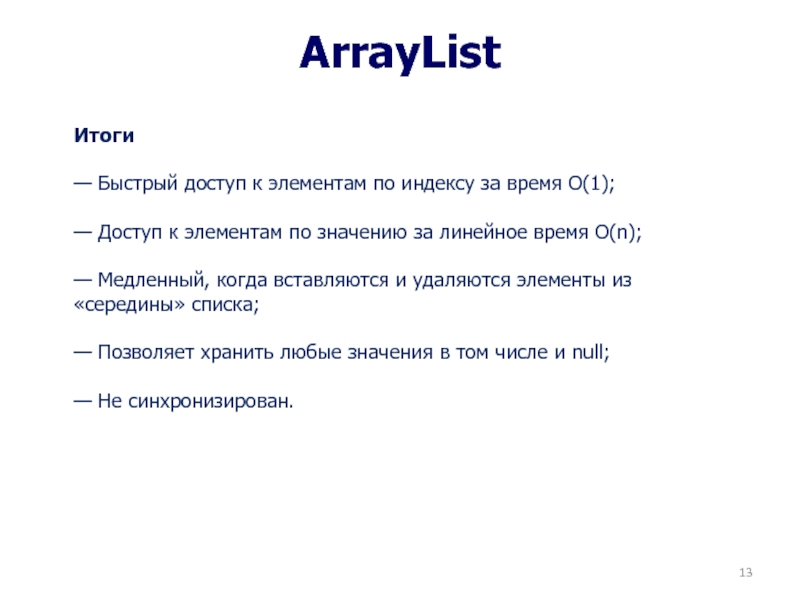 ArrayList

Итоги

— Быстрый доступ к элементам по индексу за время O(1);

— Доступ к элементам по значению за линейное время O(n);

— Медленный, когда вставляются и удаляются элементы из «середины» списка;

— Позволяет хранить любые значения в том числе и null;

— Не синхронизирован.

13